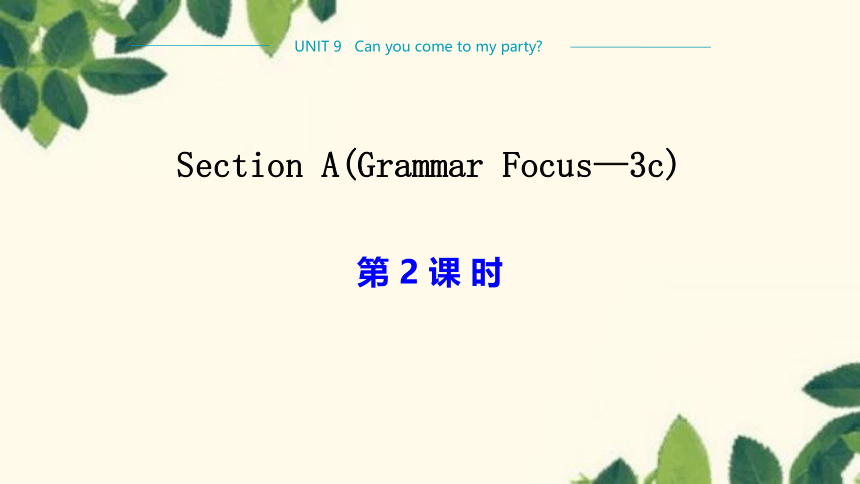 UNIT 9 Can you come to my party?

Section A(Grammar Focus—3c)

第 2 课 时